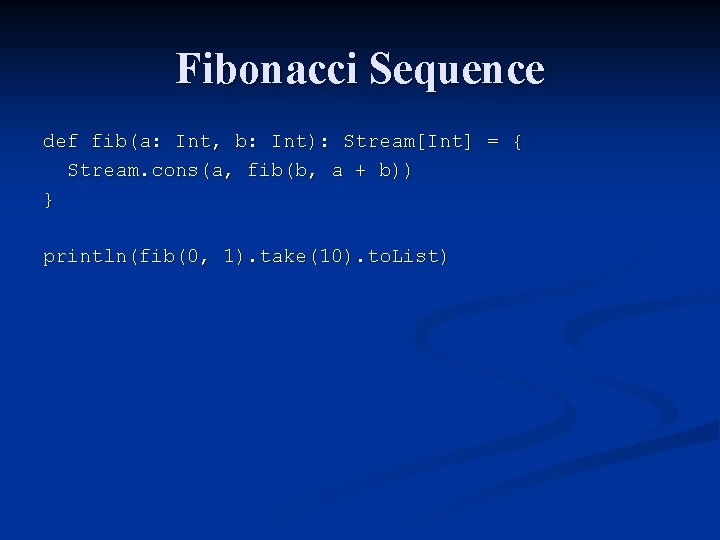 Fibonacci Sequence

def fib(a: Int, b: Int): Stream[Int] = {
  Stream.cons(a, fib(b, a + b))
}

println(fib(0, 1).take(10).toList)